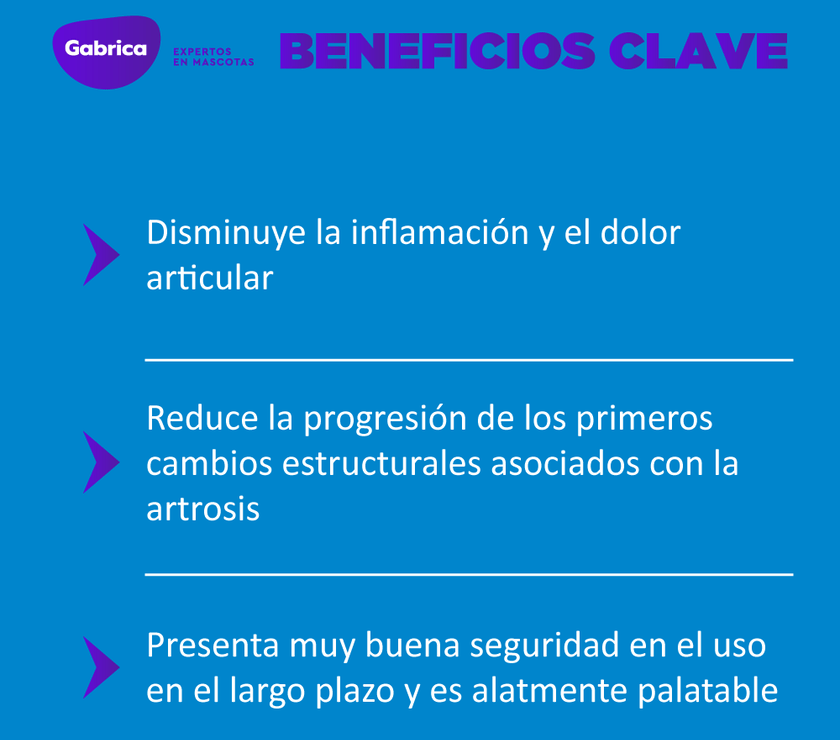 Gabrica
EXPERTOS EN MASCOTAS
BENEFICIOS CLAVE

Disminuye la inflamación y el dolor articular

Reduce la progresión de los primeros cambios estructurales asociados con la artrosis

Presenta muy buena seguridad en el uso en el largo plazo y es alatmente palatable